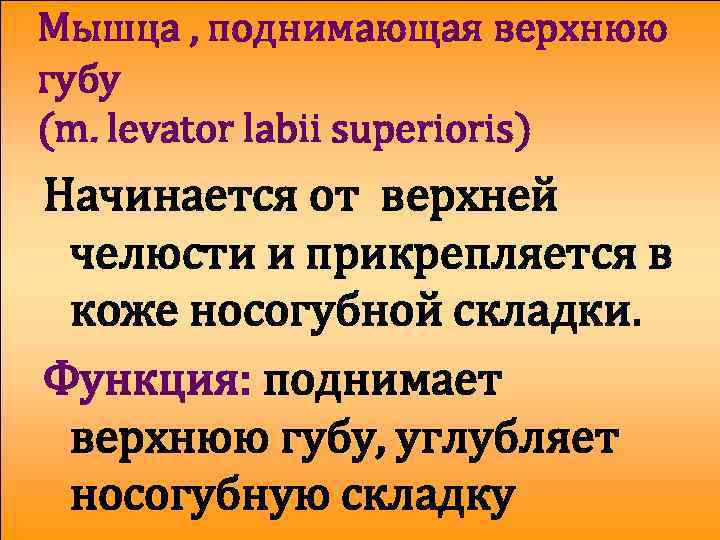 Мышца , поднимающая верхнюю губу
(m. levator labii superioris)

Начинается от верхней челюсти и прикрепляется в коже носогубной складки.

Функция: поднимает верхнюю губу, углубляет носогубную складку